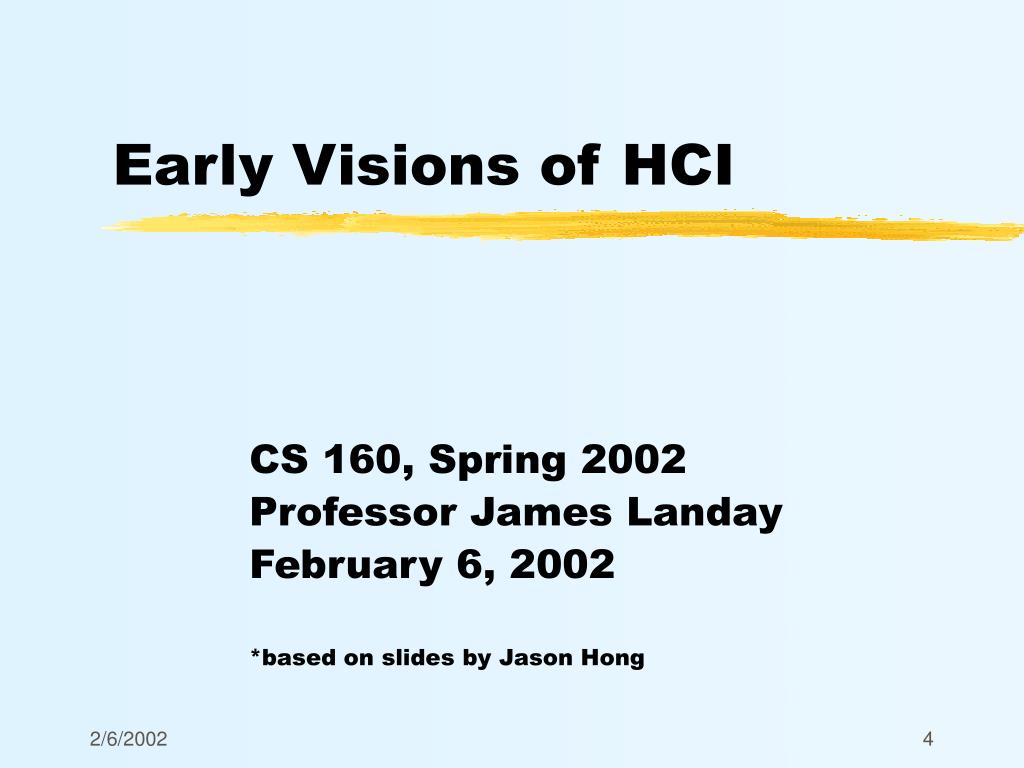 Early Visions of HCI

CS 160, Spring 2002
Professor James Landay
February 6, 2002

*based on slides by Jason Hong

2/6/2002

4